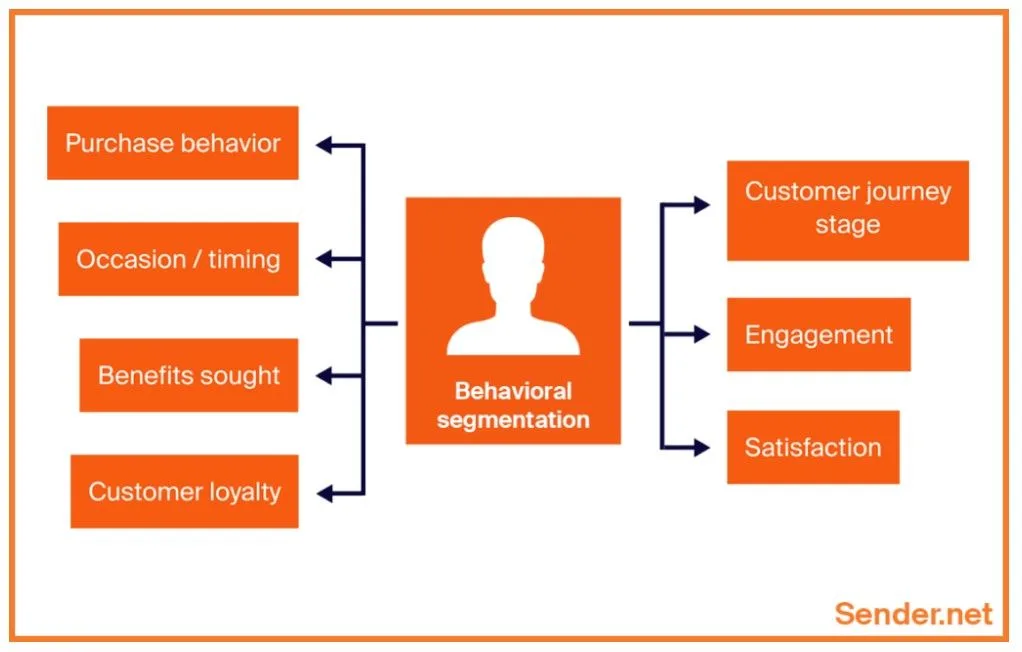 Purchase behavior

Occasion / timing

Benefits sought

Customer loyalty

Behavioral segmentation

Customer journey stage

Engagement

Satisfaction

Sender.net